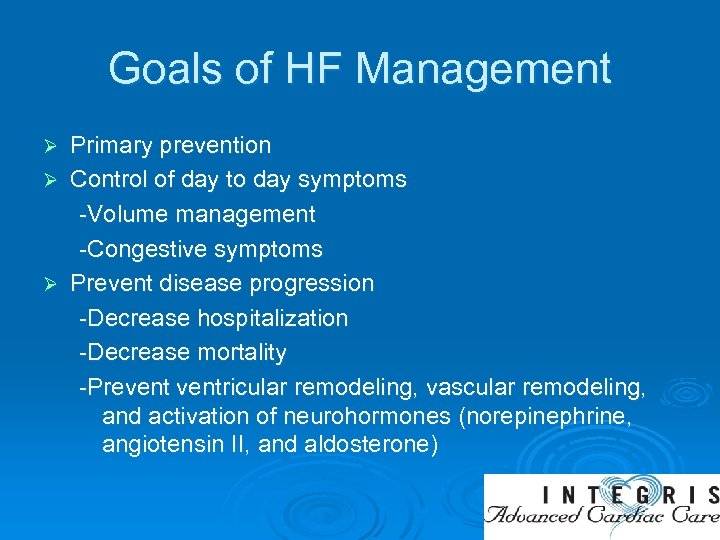 Goals of HF Management

➢ Primary prevention
➢ Control of day to day symptoms
-Volume management
-Congestive symptoms
➢ Prevent disease progression
-Decrease hospitalization
-Decrease mortality
-Prevent ventricular remodeling, vascular remodeling, and activation of neurohormones (norepinephrine, angiotensin II, and aldosterone)

INTEGRIS
Advanced Cardiac Care